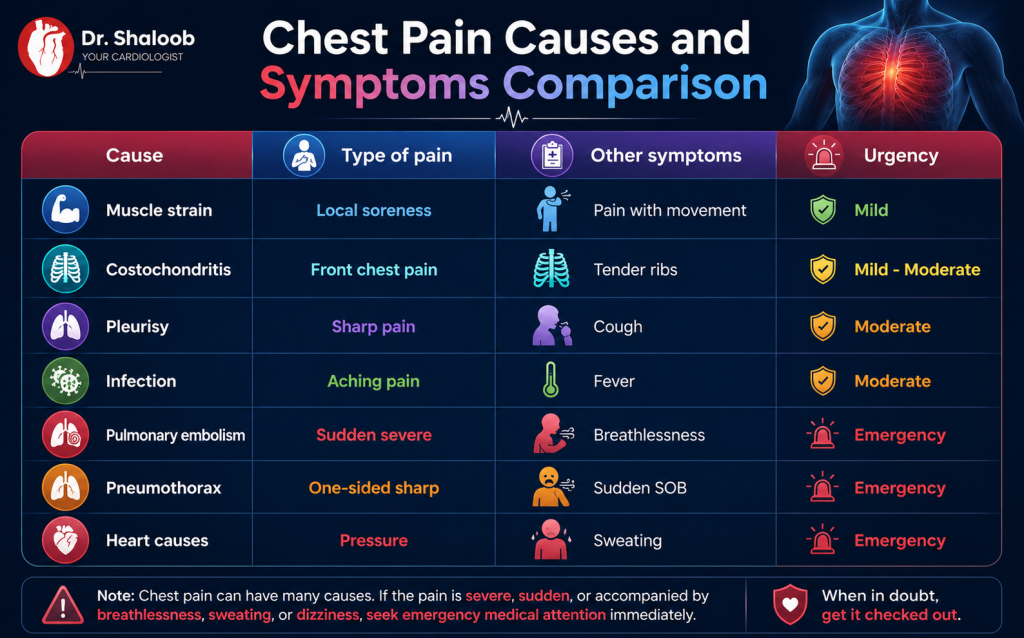 Dr. Shaloob
YOUR CARDIOLOGIST

Chest Pain Causes and Symptoms Comparison

| Cause | Type of pain | Other symptoms | Urgency |
|---|---|---|---|
| Muscle strain | Local soreness | Pain with movement | Mild |
| Costochondritis | Front chest pain | Tender ribs | Mild - Moderate |
| Pleurisy | Sharp pain | Cough | Moderate |
| Infection | Aching pain | Fever | Moderate |
| Pulmonary embolism | Sudden severe | Breathlessness | Emergency |
| Pneumothorax | One-sided sharp | Sudden SOB | Emergency |
| Heart causes | Pressure | Sweating | Emergency |

Note: Chest pain can have many causes. If the pain is severe, sudden, or accompanied by breathlessness, sweating, or dizziness, seek emergency medical attention immediately.

When in doubt, get it checked out.